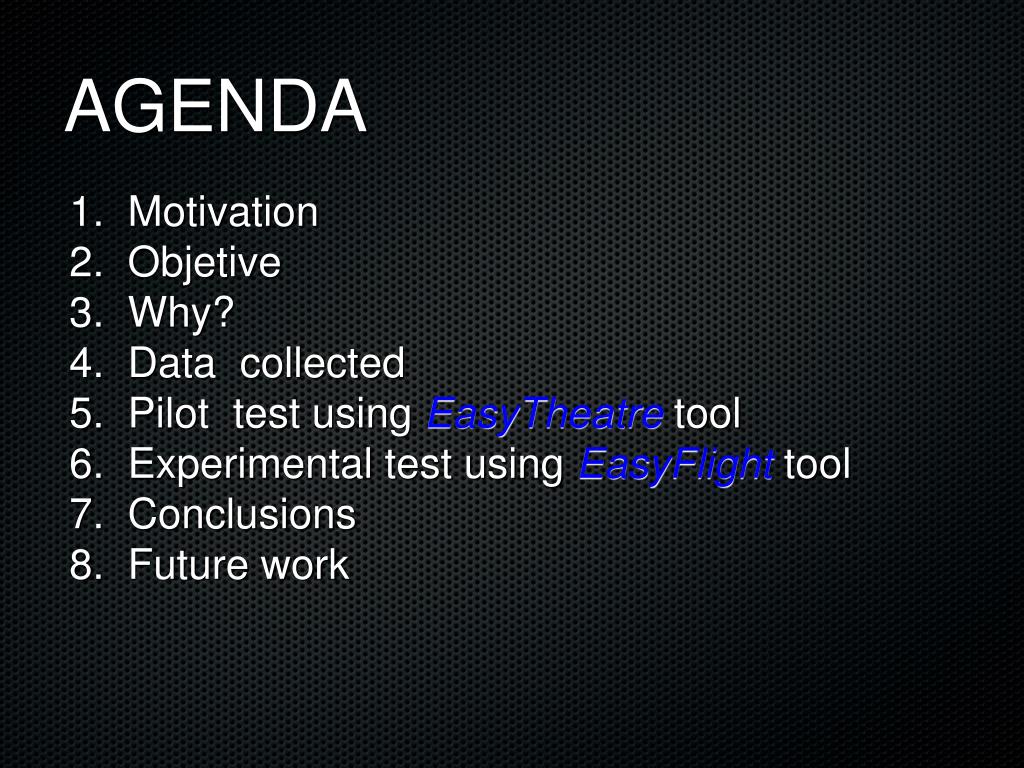 AGENDA

1. Motivation
2. Objetive
3. Why?
4. Data collected
5. Pilot test using EasyTheatre tool
6. Experimental test using EasyFlight tool
7. Conclusions
8. Future work